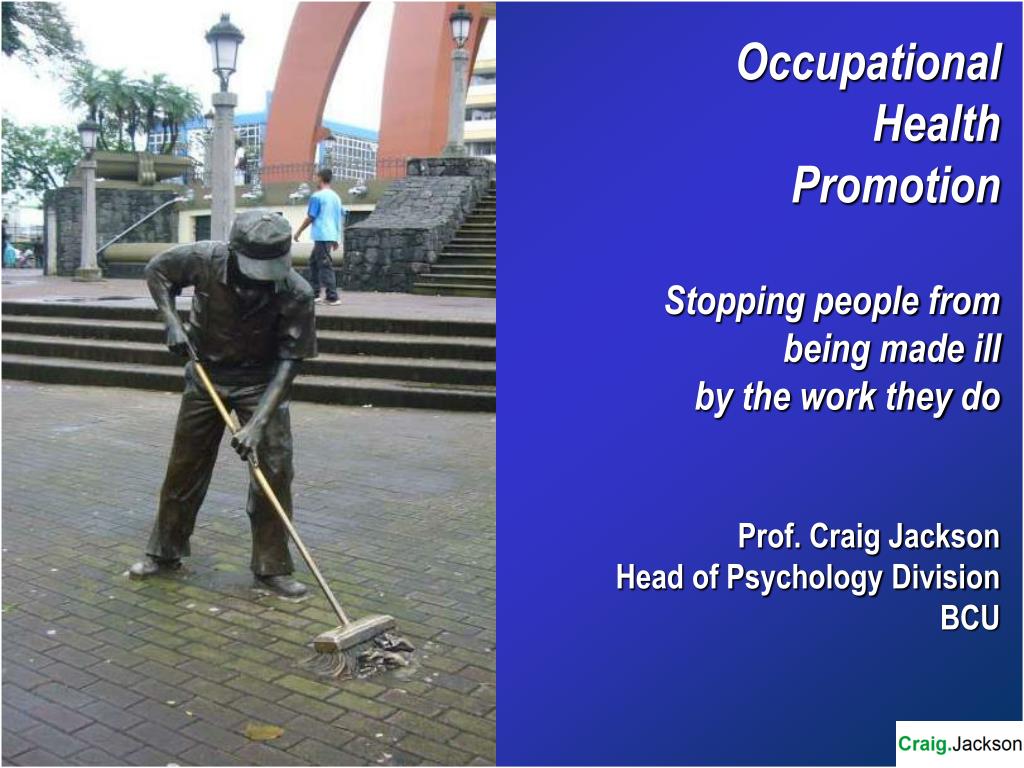 Occupational Health Promotion

Stopping people from being made ill by the work they do

Prof. Craig Jackson
Head of Psychology Division
BCU

Craig.Jackson